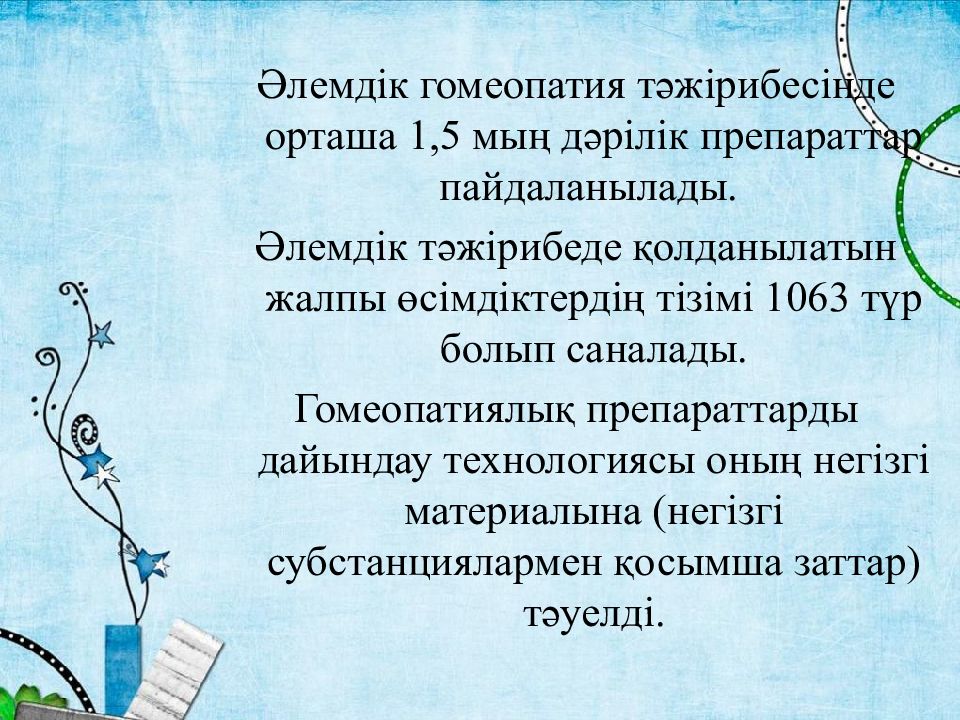 Әлемдік гомеопатия тәжірибесінде орташа 1,5 мың дәрілік препараттар пайдаланылады.

Әлемдік тәжірибеде қолданылатын жалпы өсімдіктердің тізімі 1063 түр болып саналады.

Гомеопатиялық препараттарды дайындау технологиясы оның негізгі материалына (негізгі субстанциялармен қосымша заттар) тәуелді.